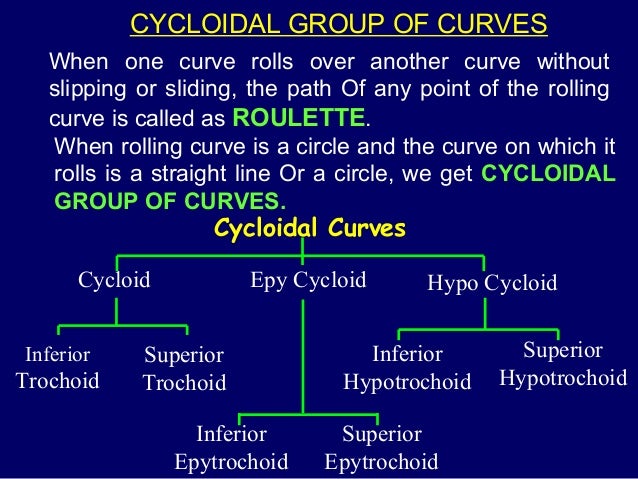 CYCLOIDAL GROUP OF CURVES

When one curve rolls over another curve without slipping or sliding, the path Of any point of the rolling curve is called as ROULETTE.

When rolling curve is a circle and the curve on which it rolls is a straight line Or a circle, we get CYCLOIDAL GROUP OF CURVES.

Cycloidal Curves

Cycloid

Epy Cycloid

Hypo Cycloid

Inferior Trochoid

Superior Trochoid

Inferior Hypotrochoid

Superior Hypotrochoid

Inferior Epytrochoid

Superior Epytrochoid